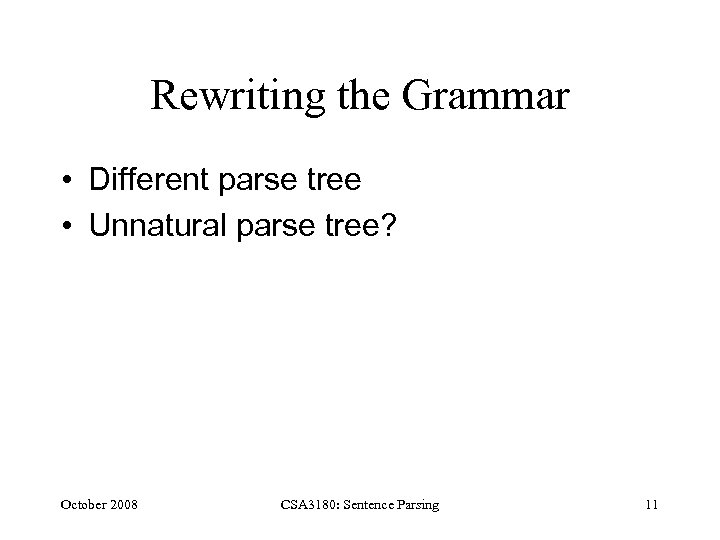 Rewriting the Grammar

• Different parse tree
• Unnatural parse tree?

October 2008

CSA3180: Sentence Parsing

11